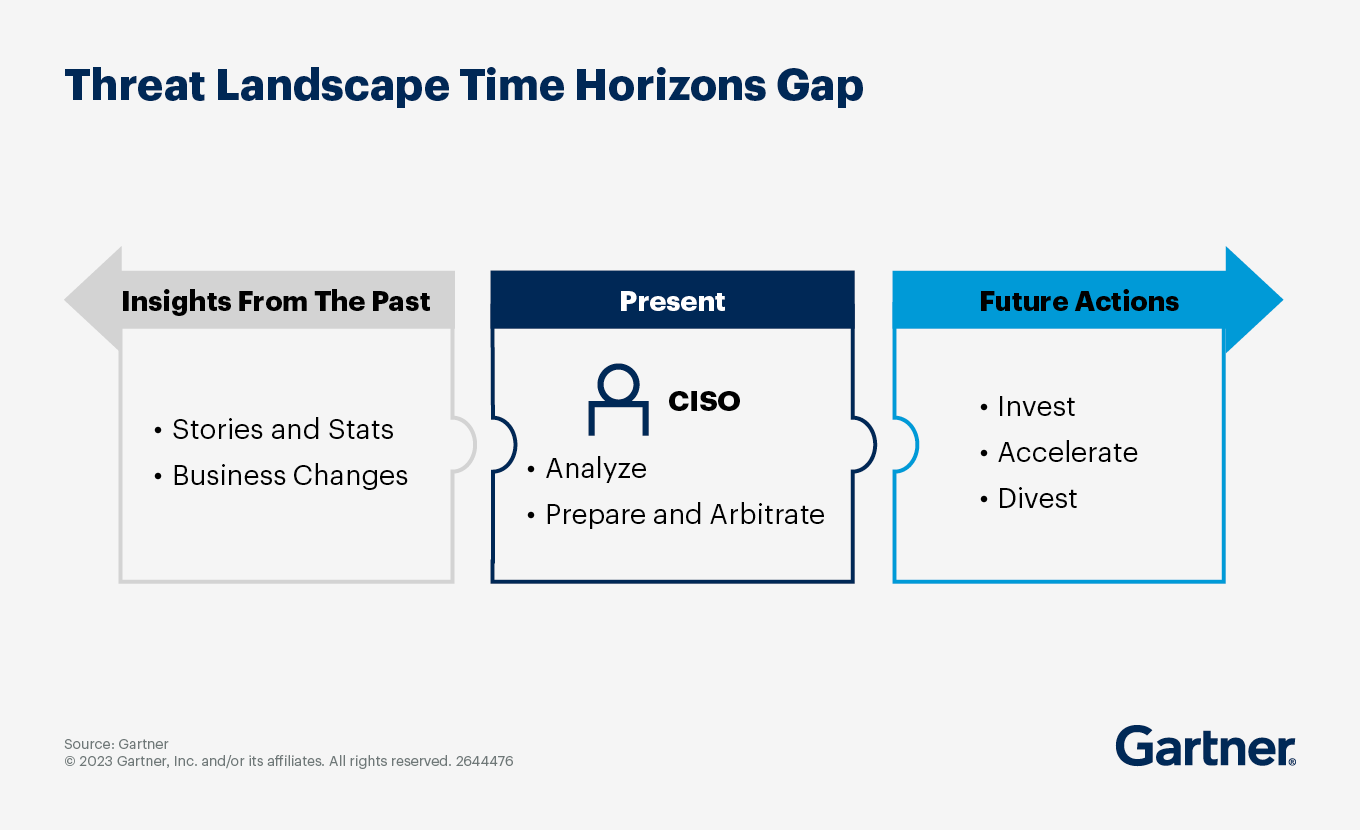 Threat Landscape Time Horizons Gap

Insights From The Past

• Stories and Stats
• Business Changes

Present

CISO

• Analyze
• Prepare and Arbitrate

Future Actions

• Invest
• Accelerate
• Divest

Source: Gartner
© 2023 Gartner, Inc. and/or its affiliates. All rights reserved. 2644476

Gartner®